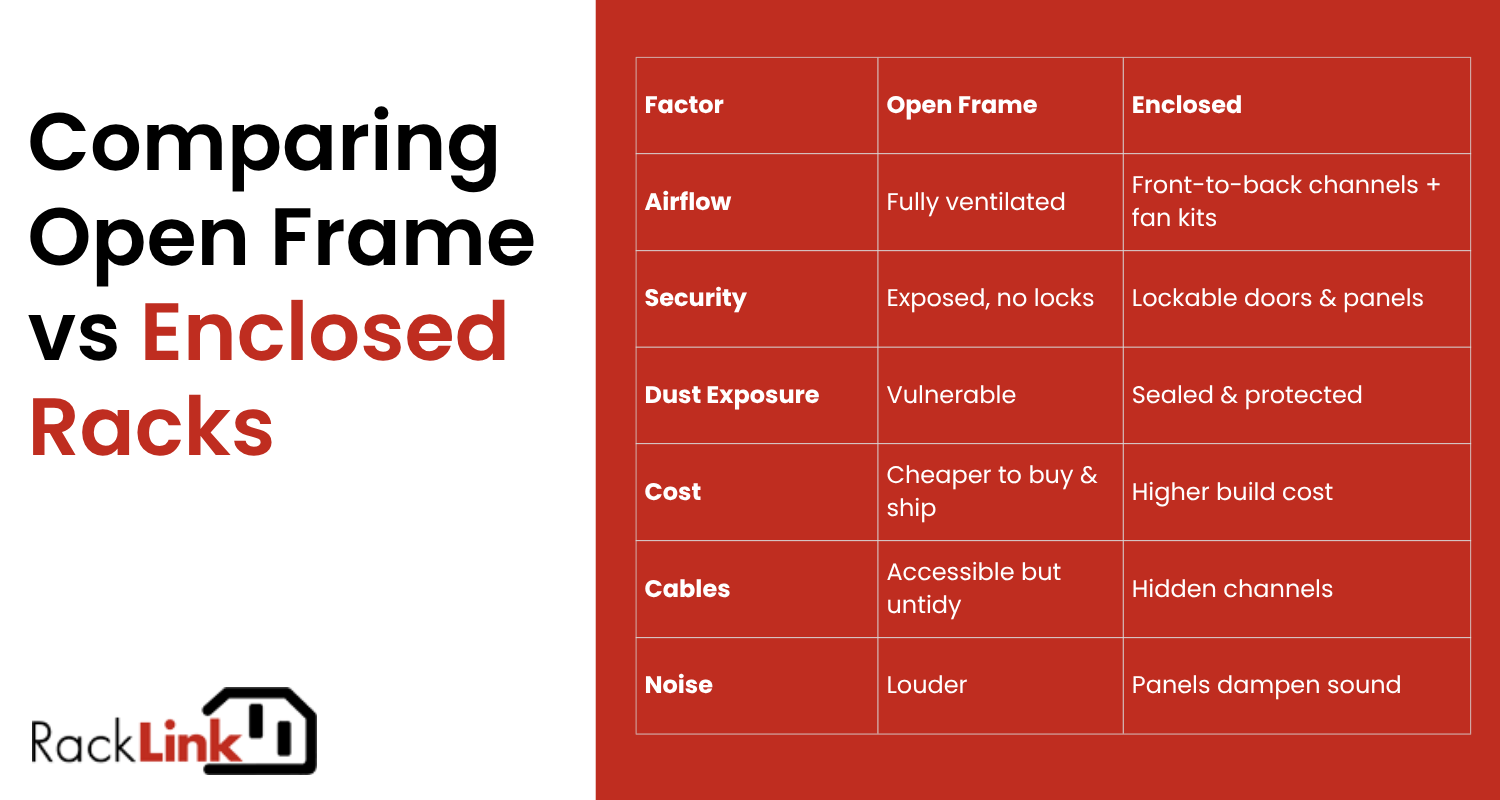 Comparing Open Frame vs Enclosed Racks

RackLink

| Factor | Open Frame | Enclosed |
|---|---|---|
| Airflow | Fully ventilated | Front-to-back channels + fan kits |
| Security | Exposed, no locks | Lockable doors & panels |
| Dust Exposure | Vulnerable | Sealed & protected |
| Cost | Cheaper to buy & ship | Higher build cost |
| Cables | Accessible but untidy | Hidden channels |
| Noise | Louder | Panels dampen sound |